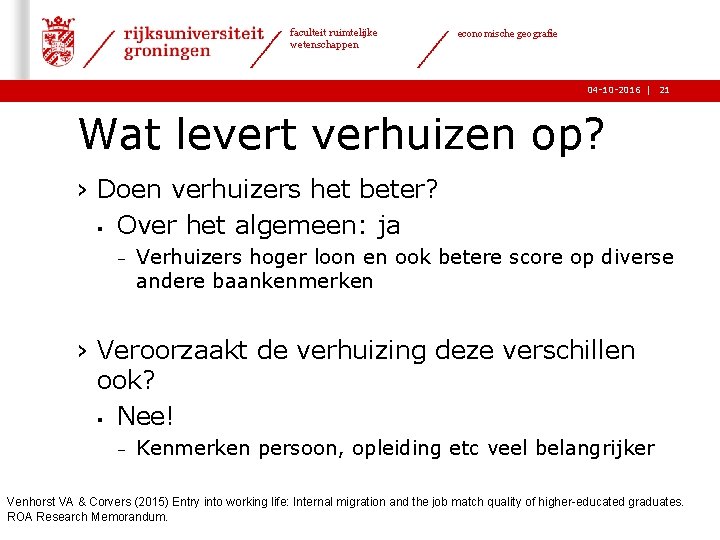 rijksuniversiteit groningen

faculteit ruimtelijke wetenschappen

economische geografie

04-10-2016 | 21

Wat levert verhuizen op?

› Doen verhuizers het beter?

▪ Over het algemeen: ja

– Verhuizers hoger loon en ook betere score op diverse andere baankenmerken

› Veroorzaakt de verhuizing deze verschillen ook?

▪ Nee!

– Kenmerken persoon, opleiding etc veel belangrijker

Venhorst VA & Corvers (2015) Entry into working life: Internal migration and the job match quality of higher-educated graduates. ROA Research Memorandum.